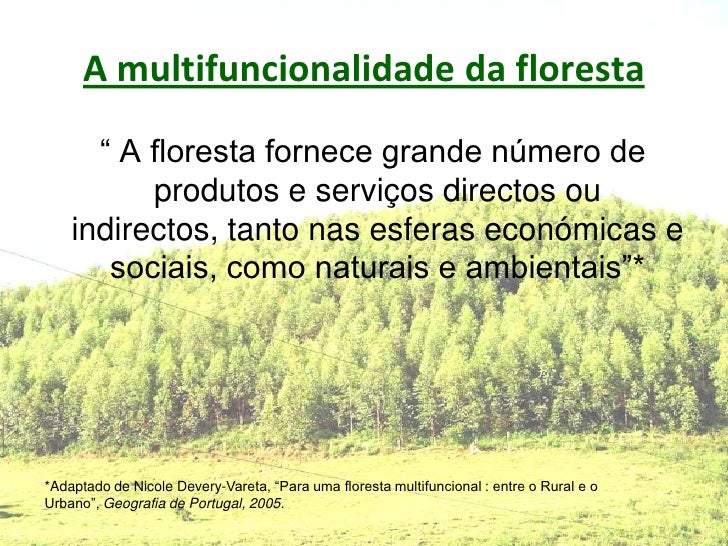 A multifuncionalidade da floresta

“ A floresta fornece grande número de produtos e serviços directos ou indirectos, tanto nas esferas económicas e sociais, como naturais e ambientais”*

*Adaptado de Nicole Devery-Vareta, “Para uma floresta multifuncional : entre o Rural e o Urbano”, Geografia de Portugal, 2005.